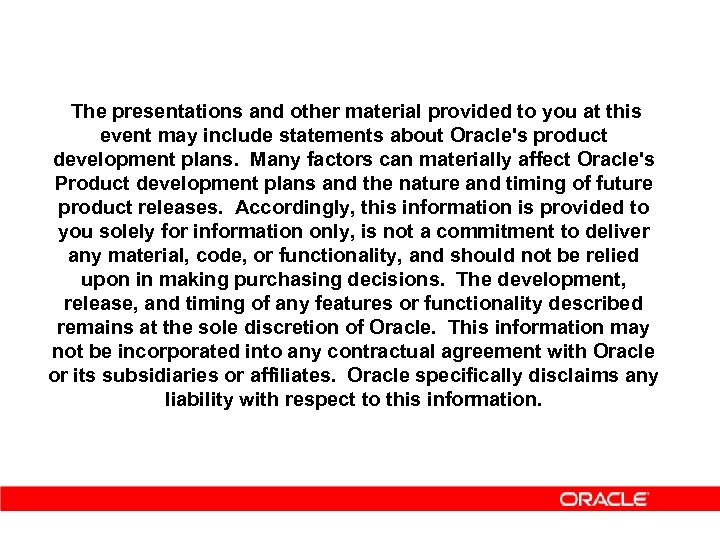 The presentations and other material provided to you at this event may include statements about Oracle's product development plans. Many factors can materially affect Oracle's Product development plans and the nature and timing of future product releases. Accordingly, this information is provided to you solely for information only, is not a commitment to deliver any material, code, or functionality, and should not be relied upon in making purchasing decisions. The development, release, and timing of any features or functionality described remains at the sole discretion of Oracle. This information may not be incorporated into any contractual agreement with Oracle or its subsidiaries or affiliates. Oracle specifically disclaims any liability with respect to this information.

ORACLE